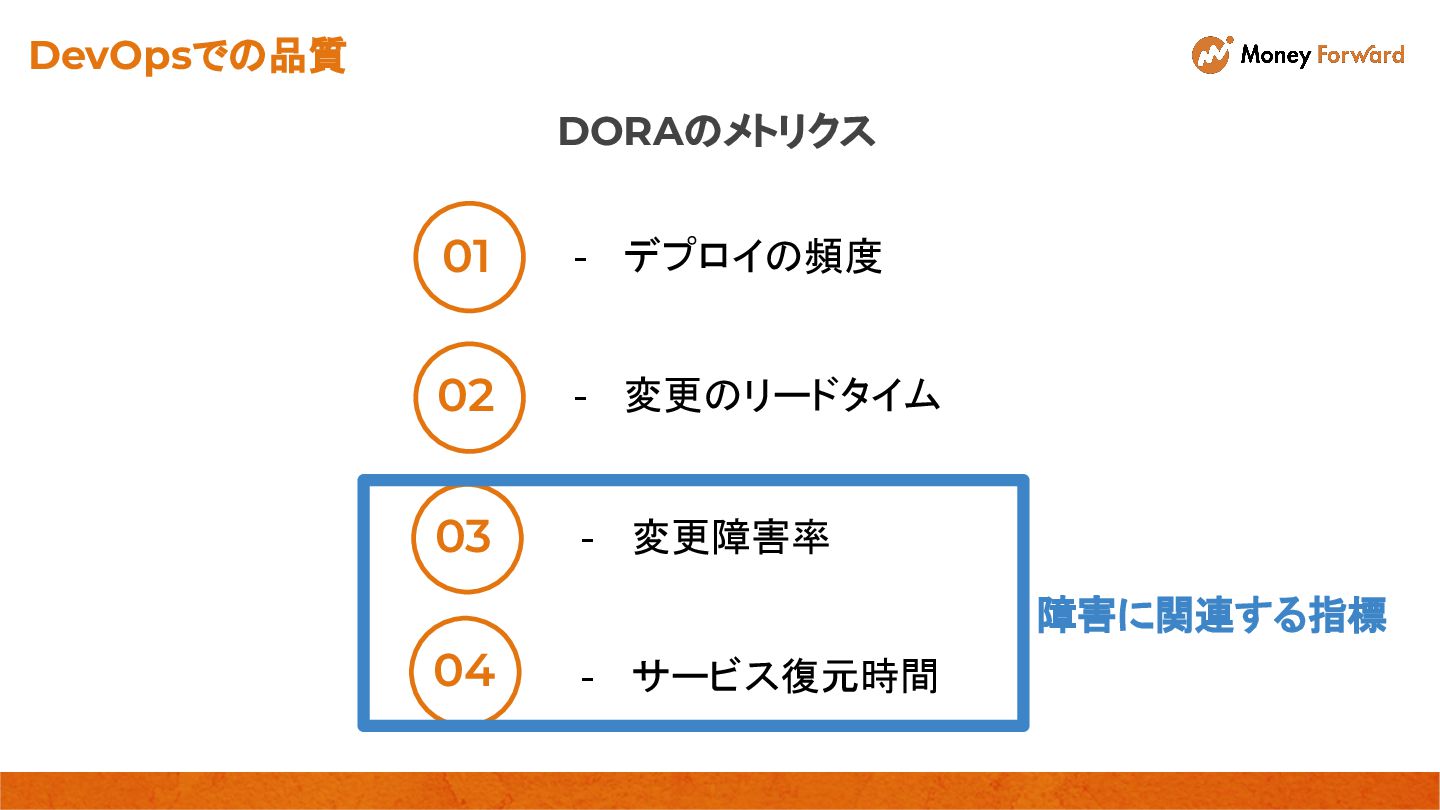 DevOpsでの品質

Money Forward

DORAのメトリクス

01 - デプロイの頻度

02 - 変更のリードタイム

03 - 変更障害率

04 - サービス復元時間

障害に関連する指標